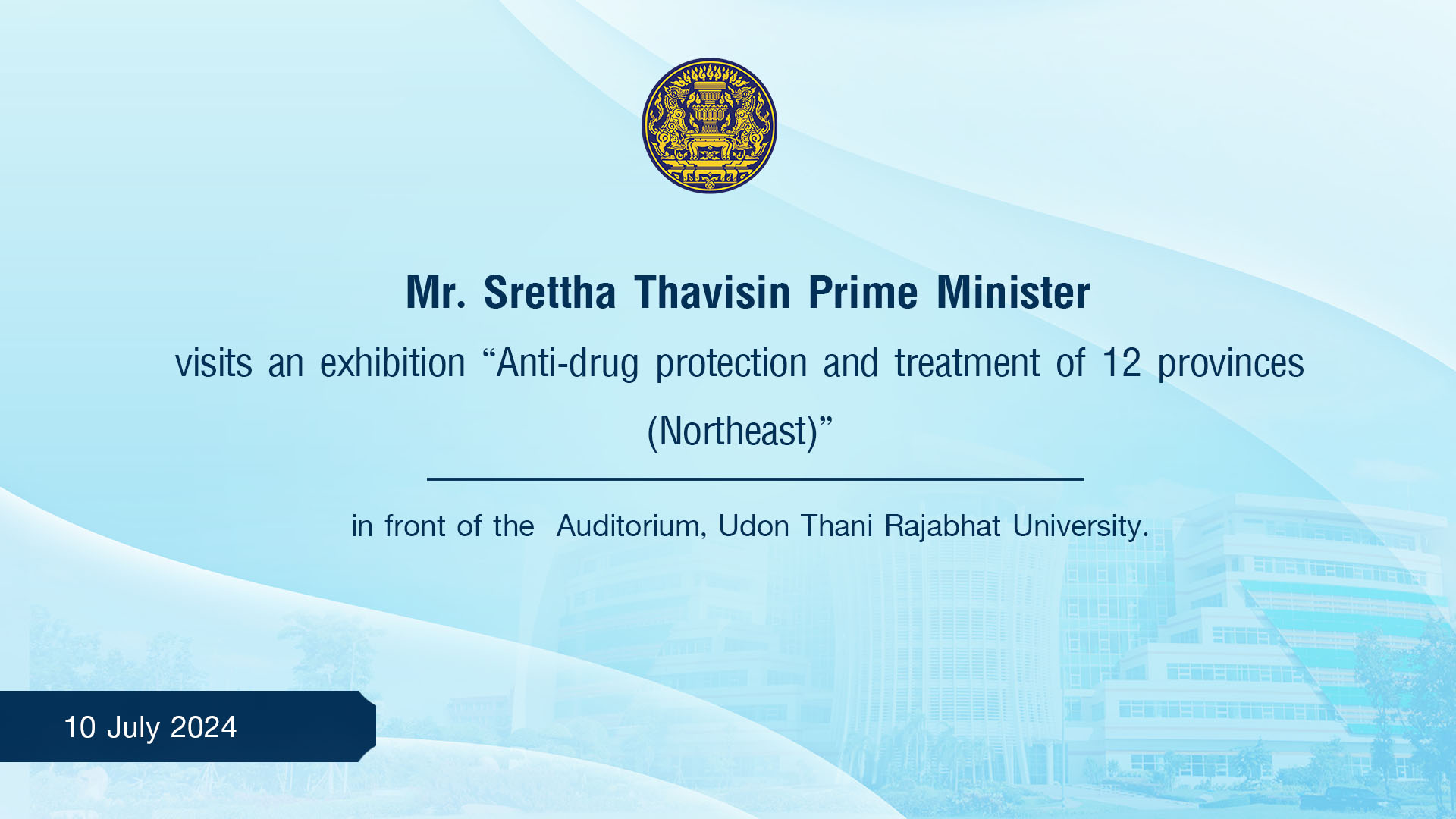 Mr. Srettha Thavisin Prime Minister

visits an exhibition “Anti-drug protection and treatment of 12 provinces (Northeast)”

in front of the  Auditorium, Udon Thani Rajabhat University.

10 July 2024